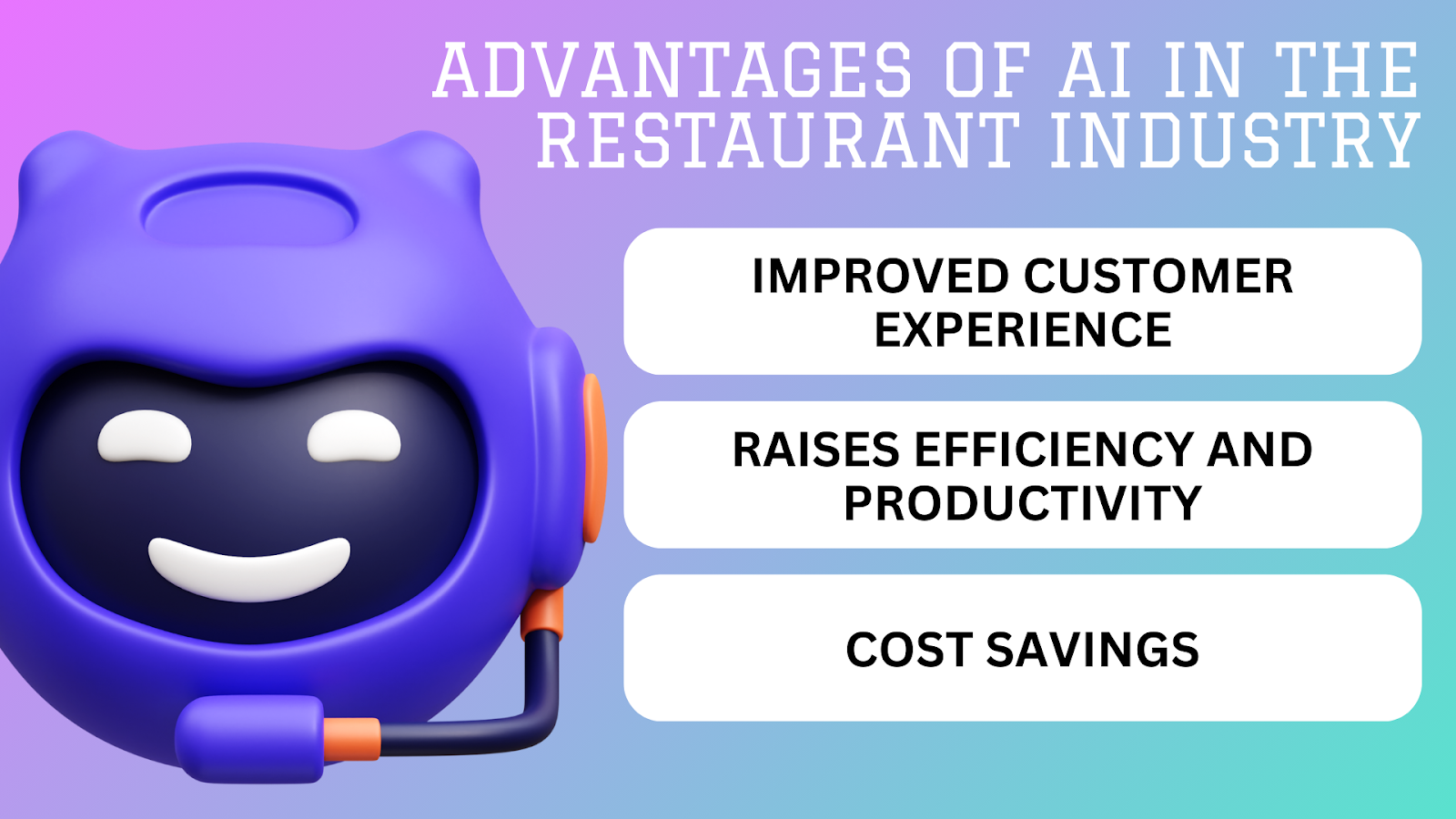 ADVANTAGES OF AI IN THE RESTAURANT INDUSTRY

IMPROVED CUSTOMER EXPERIENCE

RAISES EFFICIENCY AND PRODUCTIVITY

COST SAVINGS